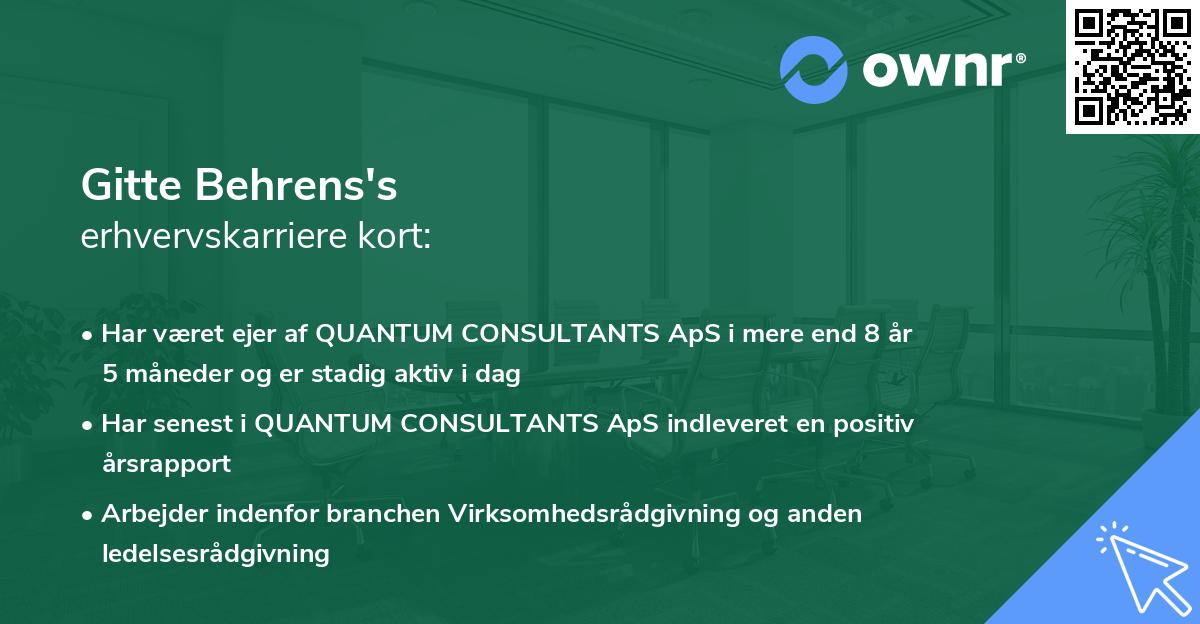 ownr®

Gitte Behrens's
erhvervskarriere kort:

• Har været ejer af QUANTUM CONSULTANTS ApS i mere end 8 år 5 måneder og er stadig aktiv i dag

• Har senest i QUANTUM CONSULTANTS ApS indleveret en positiv årsrapport

• Arbejder indenfor branchen Virksomhedsrådgivning og anden ledelsesrådgivning